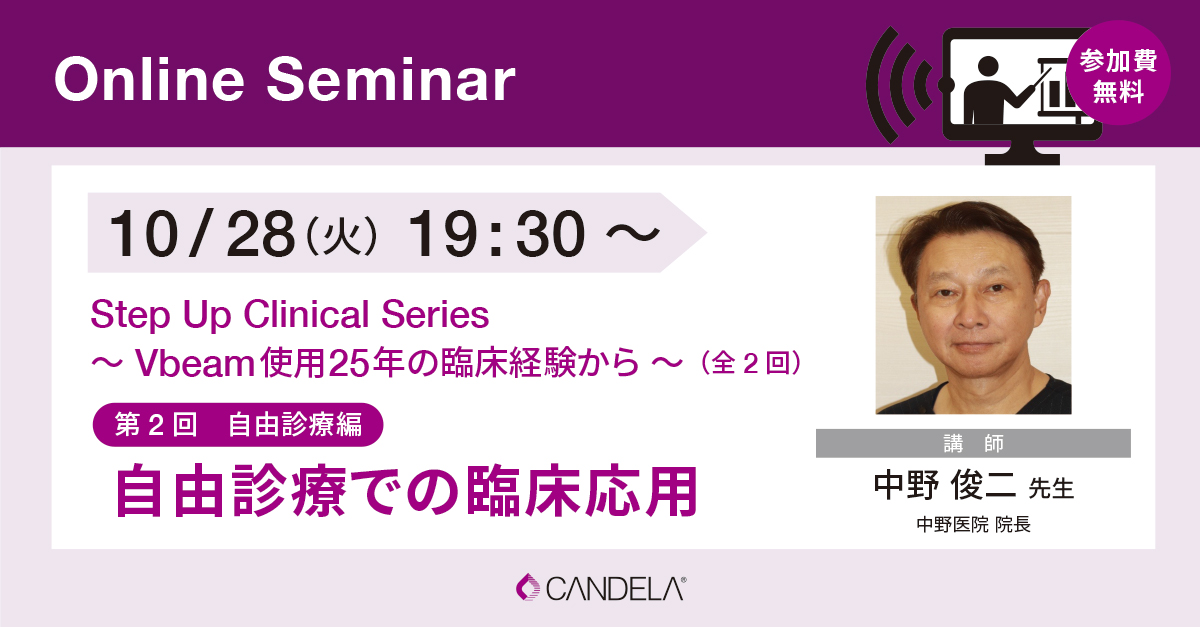 Online Seminar

参加費
無料

10/28（火） 19:30 ～

Step Up Clinical Series
～ Vbeam使用25年の臨床経験から ～（全２回）

第２回　自由診療編

自由診療での臨床応用

講　師

中野 俊二 先生

中野医院 院長

CANDELA®